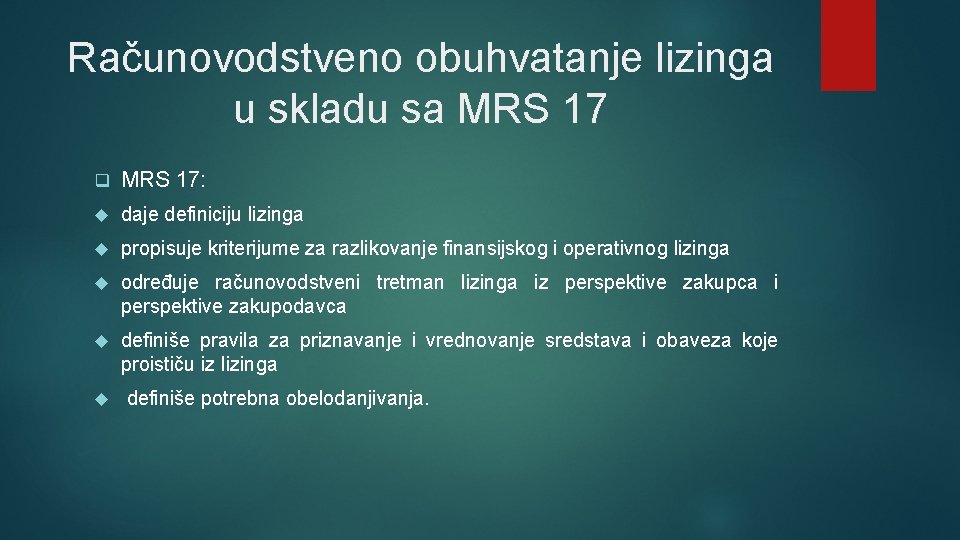 Računovodstveno obuhvatanje lizinga u skladu sa MRS 17

MRS 17:

daje definiciju lizinga

propisuje kriterijume za razlikovanje finansijskog i operativnog lizinga

određuje računovodstveni tretman lizinga iz perspektive zakupca i perspektive zakupodavca

definiše pravila za priznavanje i vrednovanje sredstava i obaveza koje proističu iz lizinga

definiše potrebna obelodanjivanja.